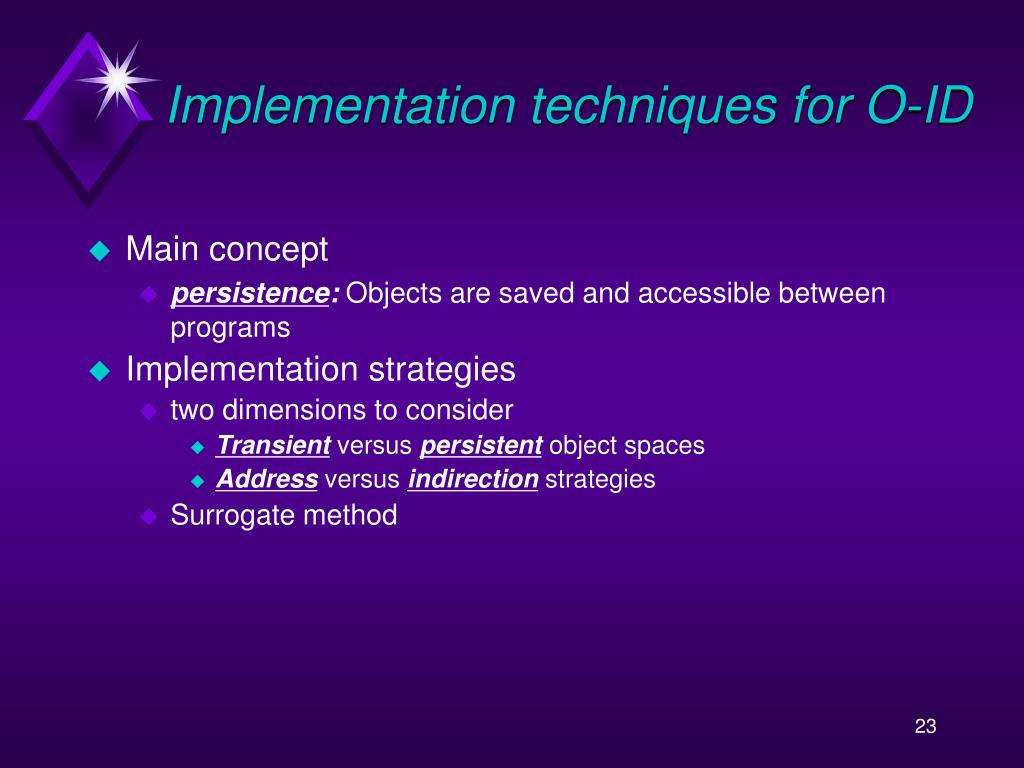 Implementation techniques for O-ID

Main concept

persistence: Objects are saved and accessible between programs

Implementation strategies

two dimensions to consider

Transient versus persistent object spaces

Address versus indirection strategies

Surrogate method

23